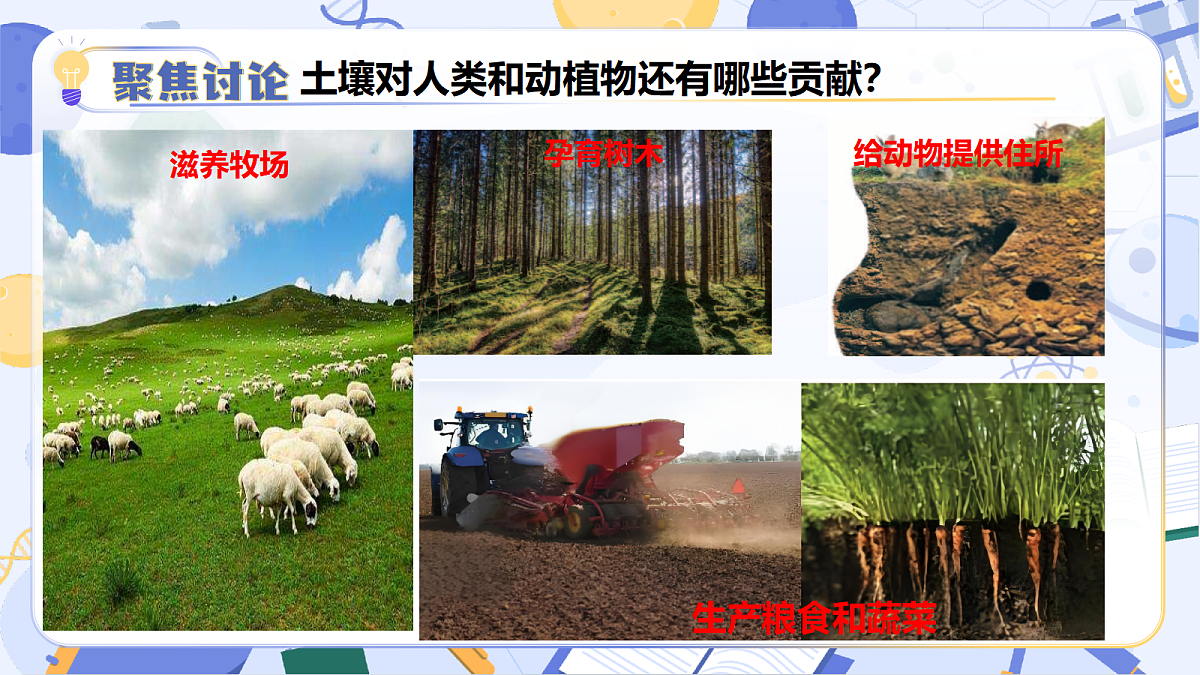 聚焦讨论 土壤对人类和动植物还有哪些贡献？

滋养牧场

孕育树木

给动物提供住所

生产粮食和蔬菜